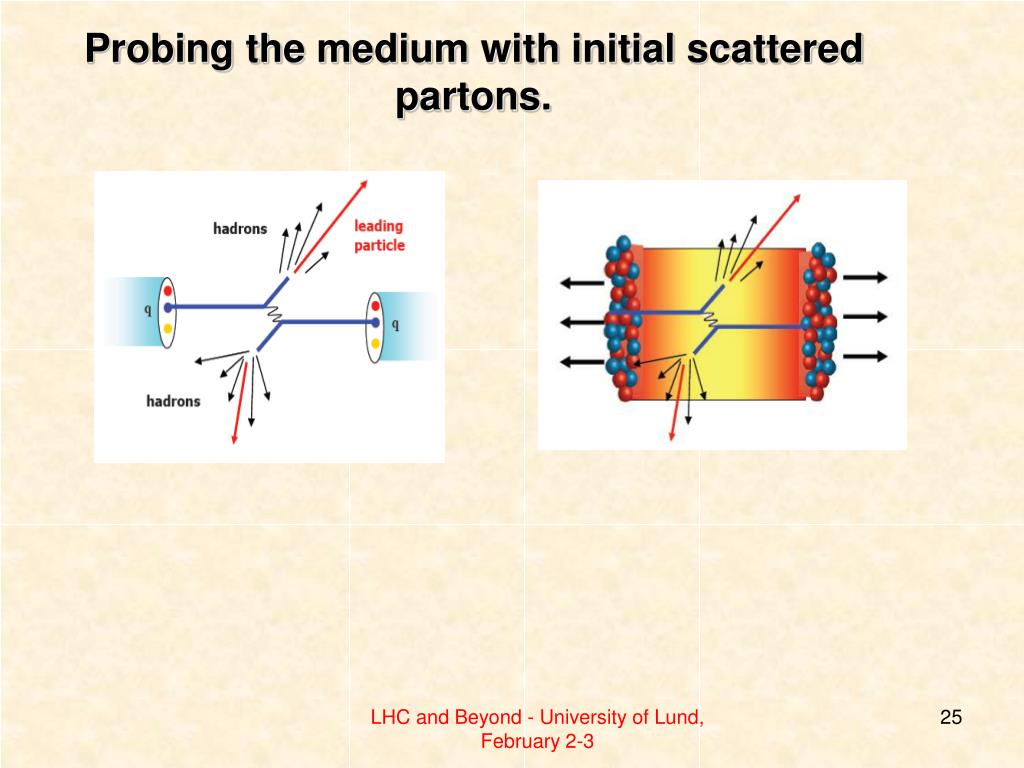 Probing the medium with initial scattered partons.

hadrons

leading particle

q

q

hadrons

LHC and Beyond - University of Lund, February 2-3

25